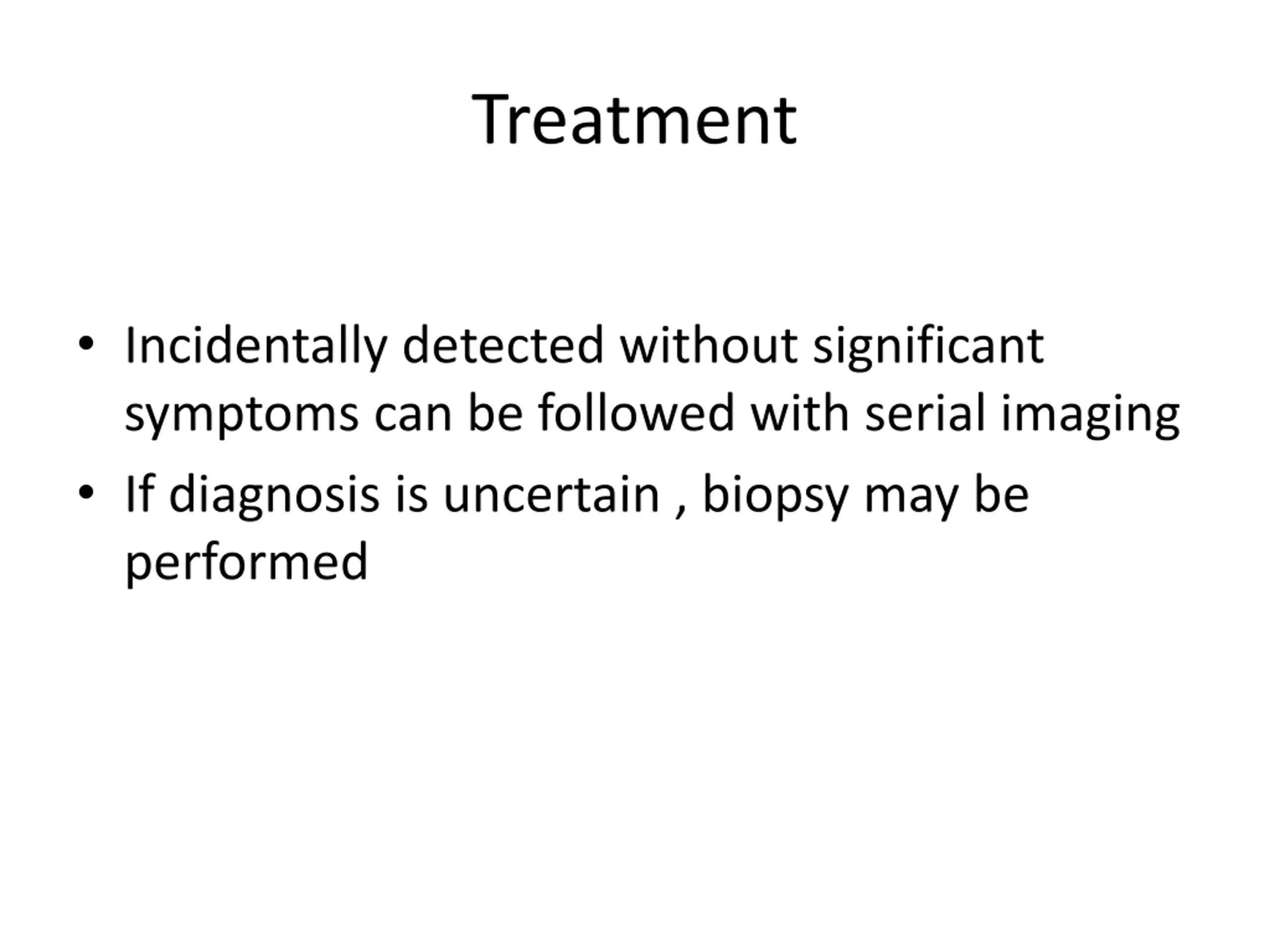 Treatment

• Incidentally detected without significant symptoms can be followed with serial imaging
• If diagnosis is uncertain , biopsy may be performed